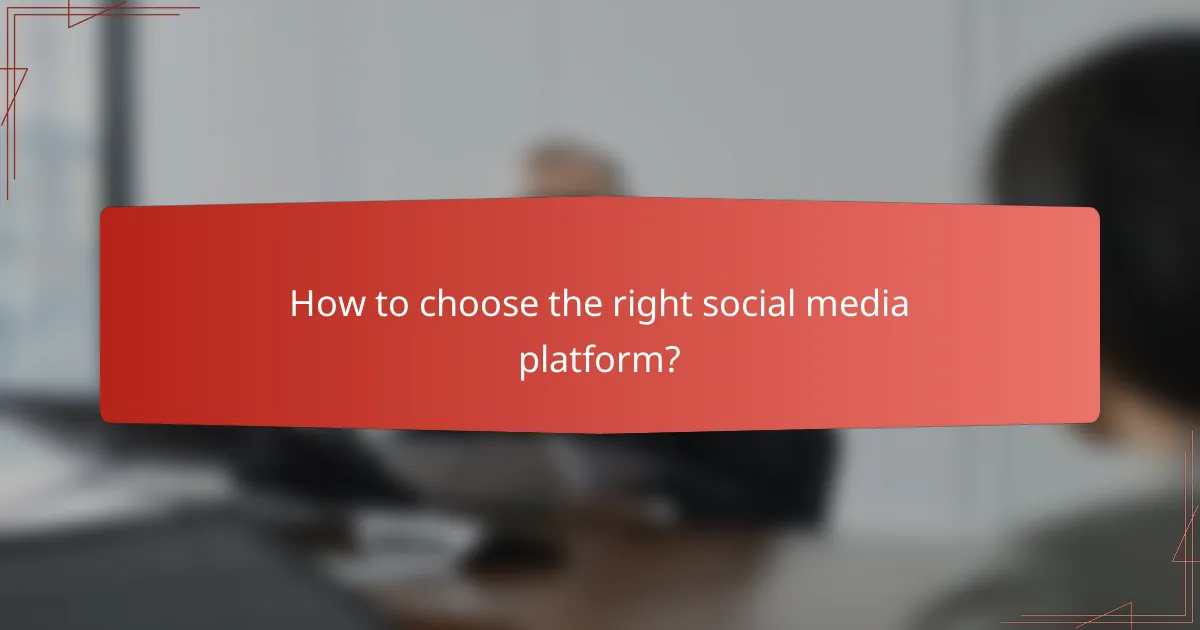 How to choose the right social media platform?